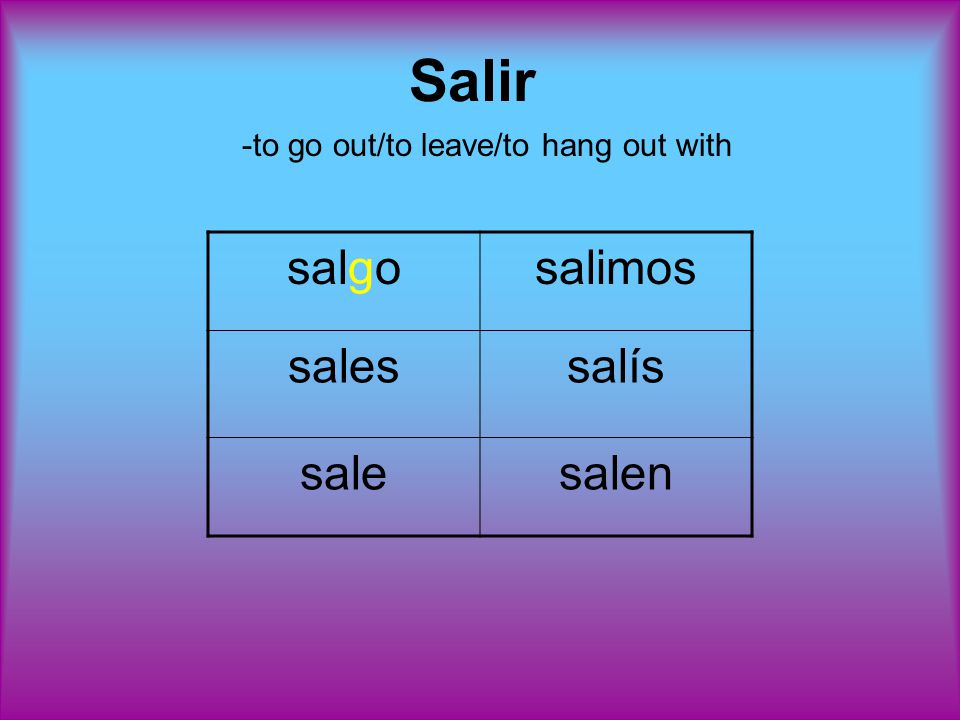 Salir

-to go out/to leave/to hang out with

| salgo | salimos |
|---|---|
| sales | salís |
| sale | salen |